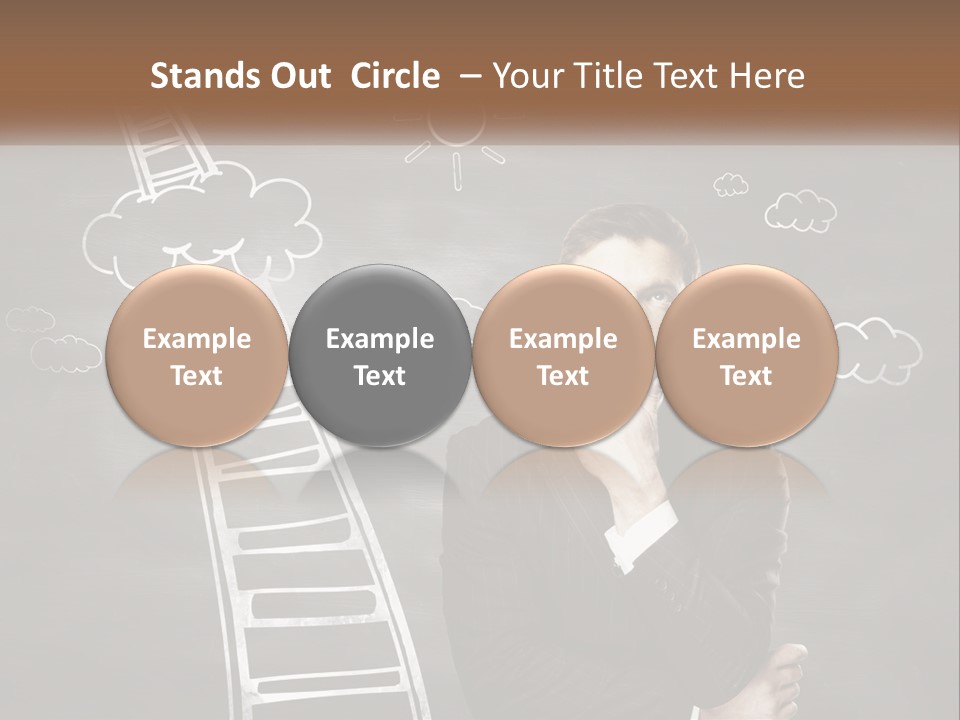 Stands Out Circle – Your Title Text Here

Example Text

Example Text

Example Text

Example Text